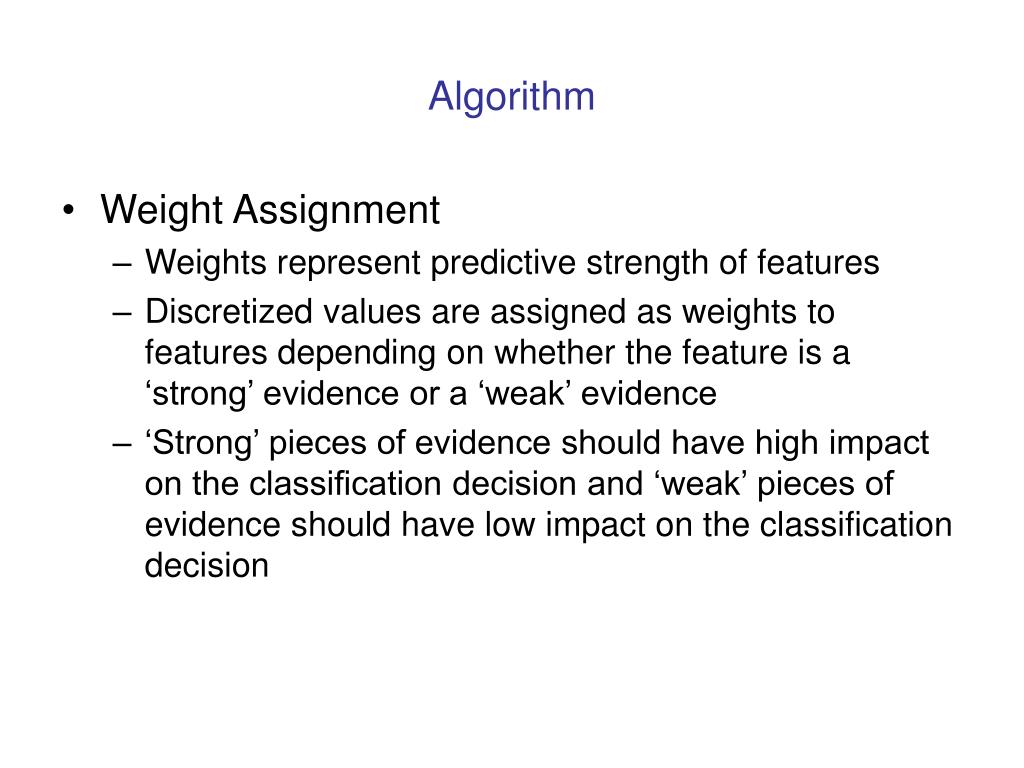 Algorithm

• Weight Assignment
– Weights represent predictive strength of features
– Discretized values are assigned as weights to features depending on whether the feature is a ‘strong’ evidence or a ‘weak’ evidence
– ‘Strong’ pieces of evidence should have high impact on the classification decision and ‘weak’ pieces of evidence should have low impact on the classification decision